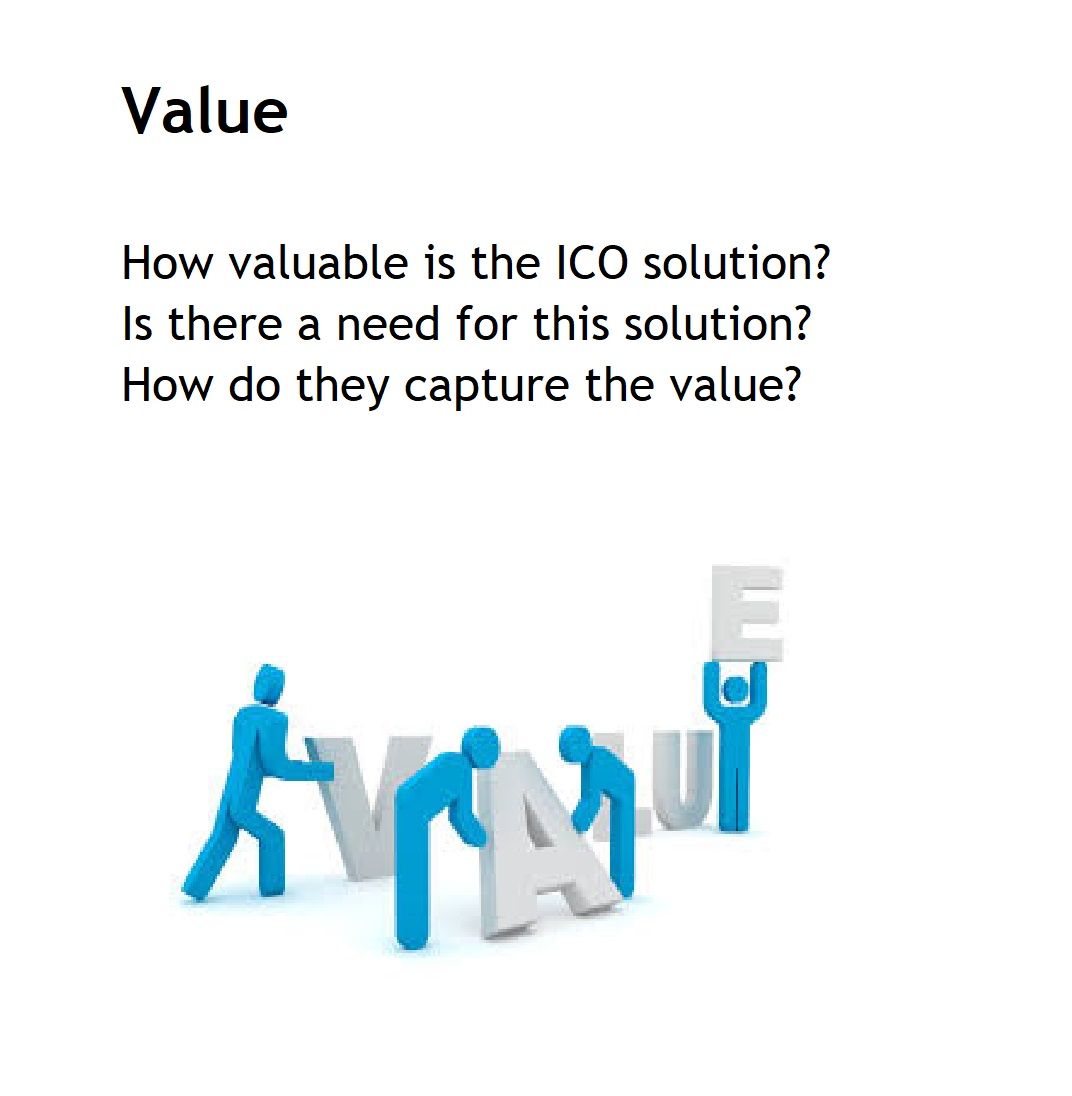 Value

How valuable is the ICO solution?
Is there a need for this solution?
How do they capture the value?

VALUE